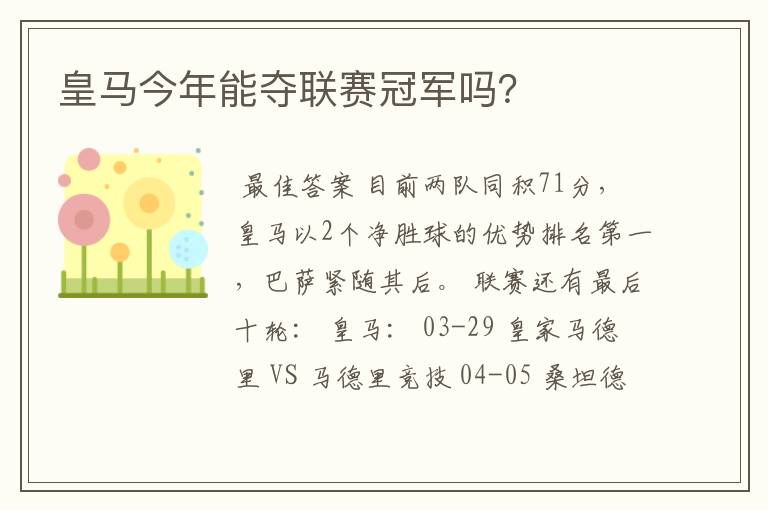 皇马今年能夺联赛冠军吗?

最佳答案 目前两队同积71分，皇马以2个净胜球的优势排名第一，巴萨紧随其后。 联赛还有最后十轮： 皇马： 03-29 皇家马德里 VS 马德里竞技 04-05 桑坦德